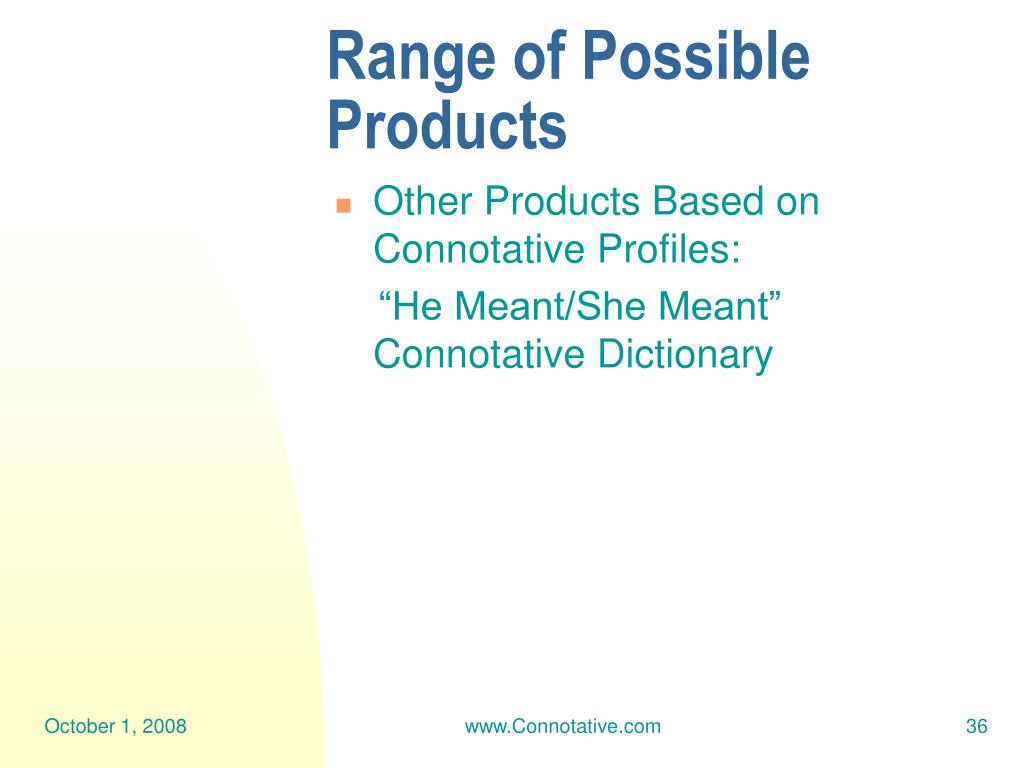 Range of Possible Products

Other Products Based on Connotative Profiles:

“He Meant/She Meant” Connotative Dictionary

October 1, 2008

www.Connotative.com

36